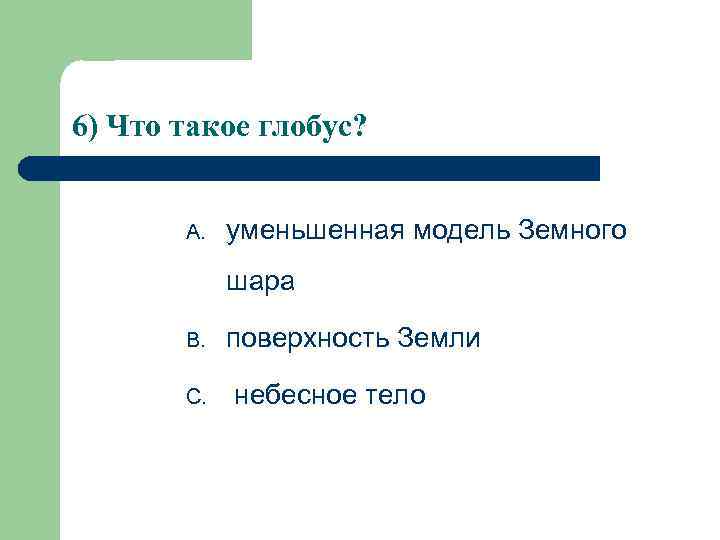 6) Что такое глобус?

A. уменьшенная модель Земного шара

B. поверхность Земли

C. небесное тело